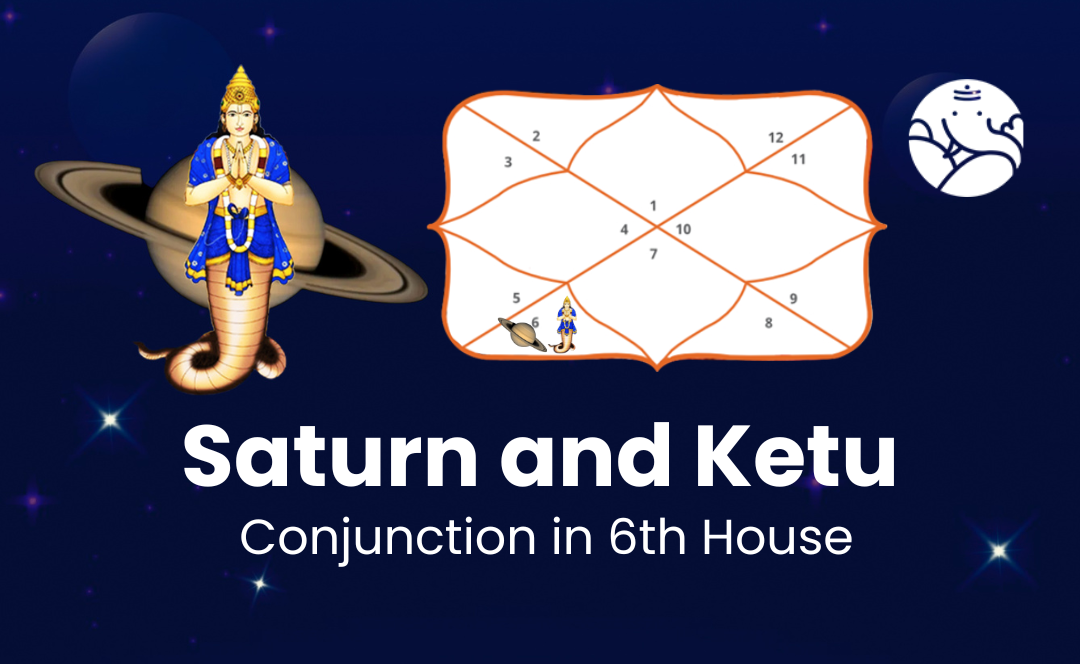 2
3
12
11
1
4
10
7
5
6
9
8

Saturn and Ketu
Conjunction in 6th House